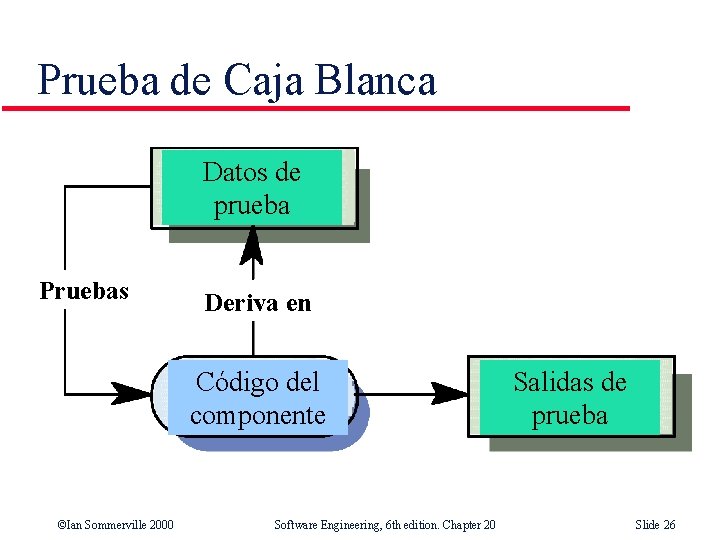 Prueba de Caja Blanca

Datos de prueba

Pruebas

Deriva en

Código del componente

Salidas de prueba

©Ian Sommerville 2000

Software Engineering, 6th edition. Chapter 20

Slide 26